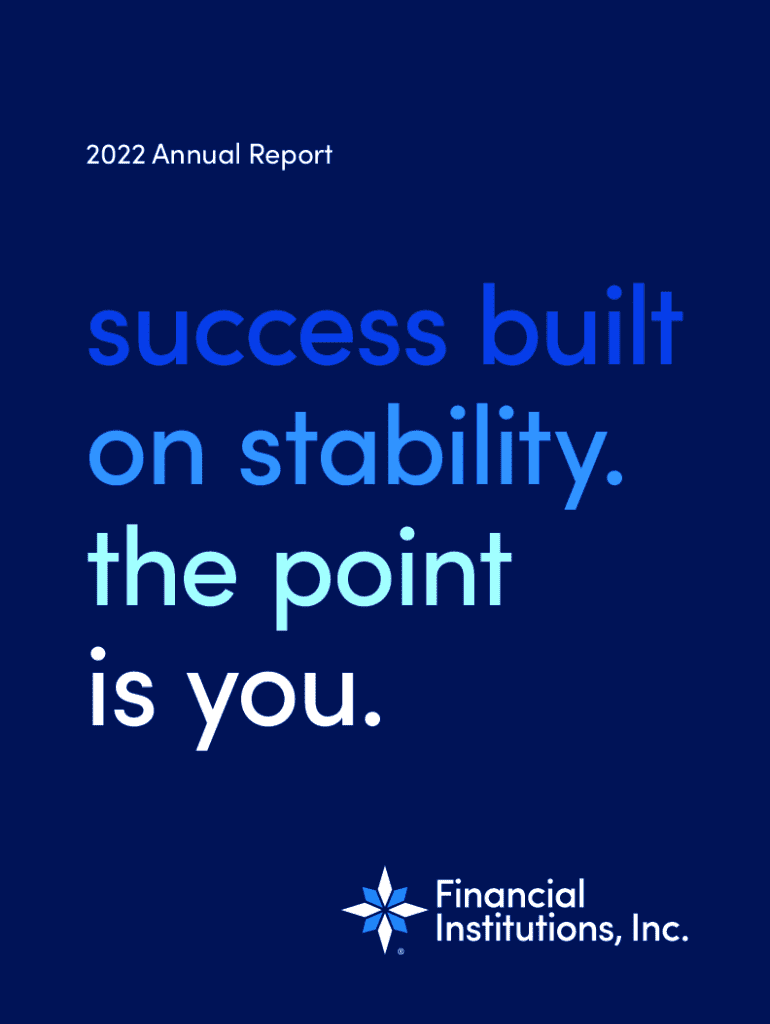 2022 Annual Report

success built on stability. the point is you.

®

Financial Institutions, Inc.